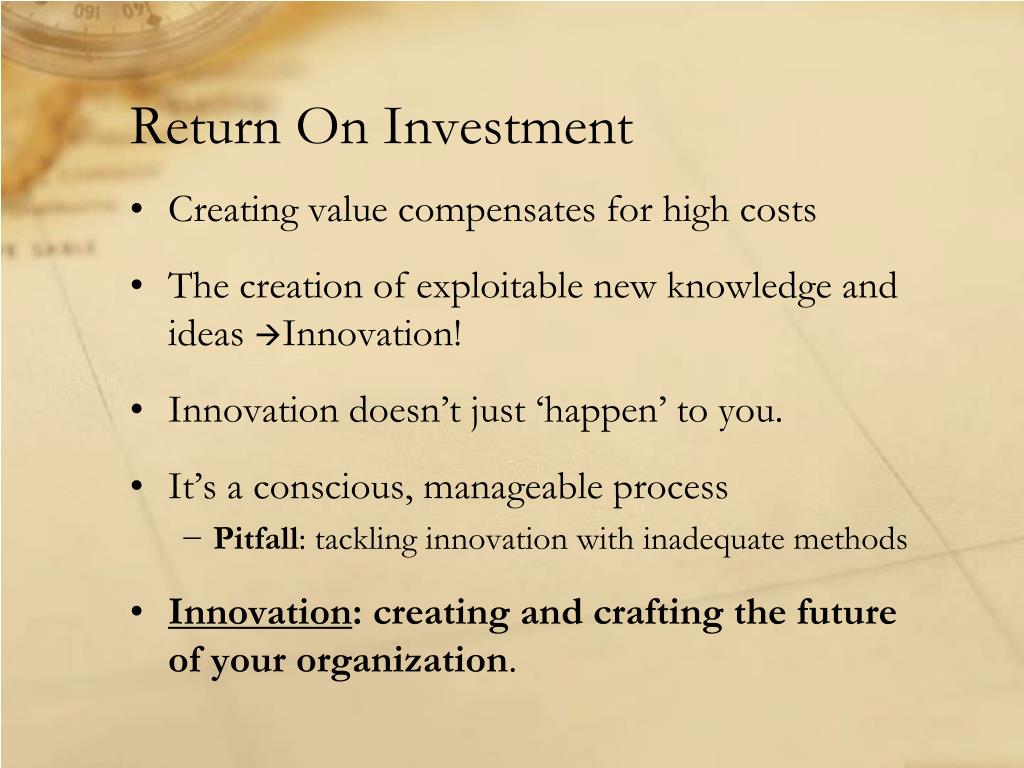 Return On Investment

• Creating value compensates for high costs

• The creation of exploitable new knowledge and ideas →Innovation!

• Innovation doesn’t just ‘happen’ to you.

• It’s a conscious, manageable process
 – Pitfall: tackling innovation with inadequate methods

• Innovation: creating and crafting the future of your organization.